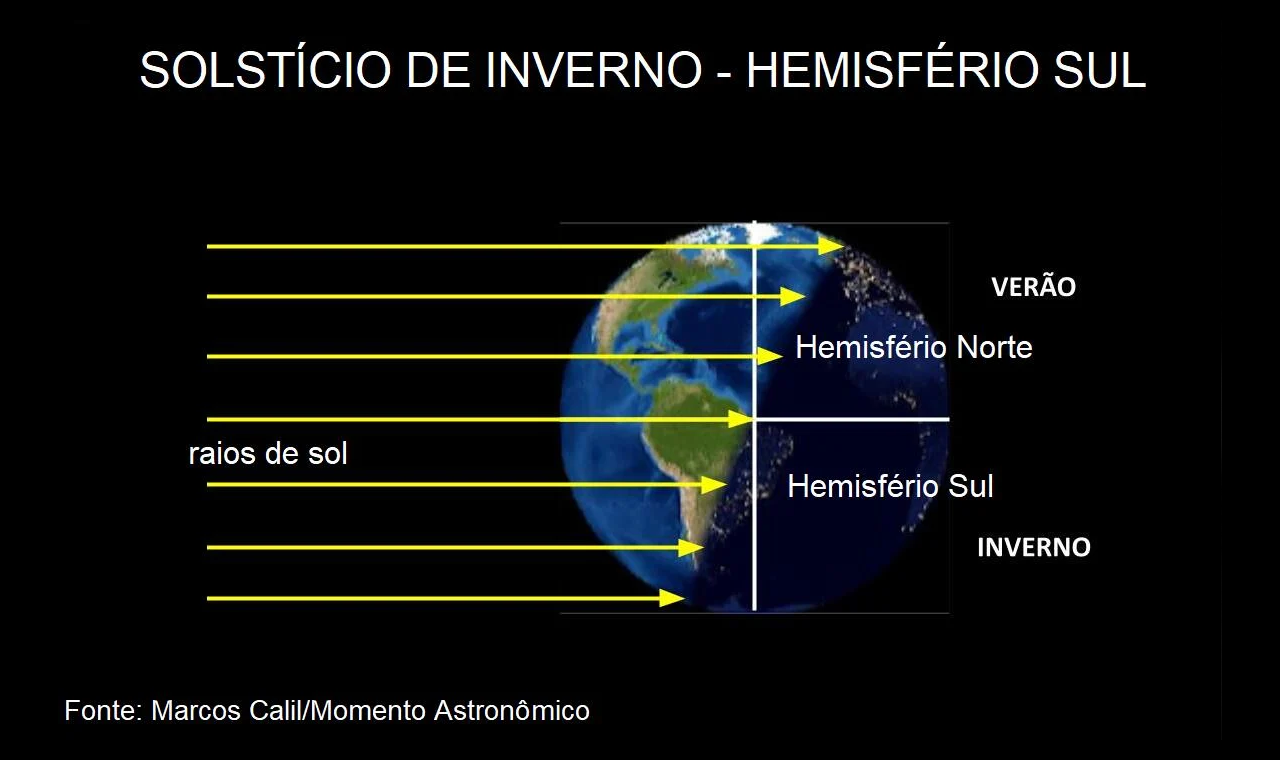 SOLSTÍCIO DE INVERNO - HEMISFÉRIO SUL

VERÃO

Hemisfério Norte

raios de sol

Hemisfério Sul

INVERNO

Fonte: Marcos Calil/Momento Astronômico